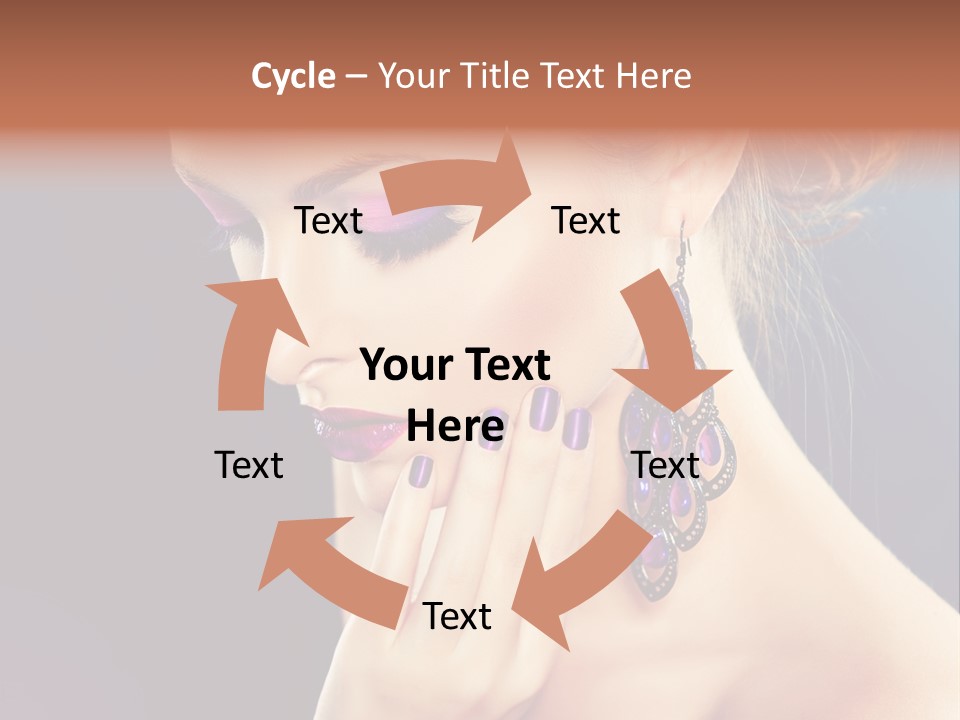 Cycle – Your Title Text Here

Text

Text

Your Text Here

Text

Text

Text